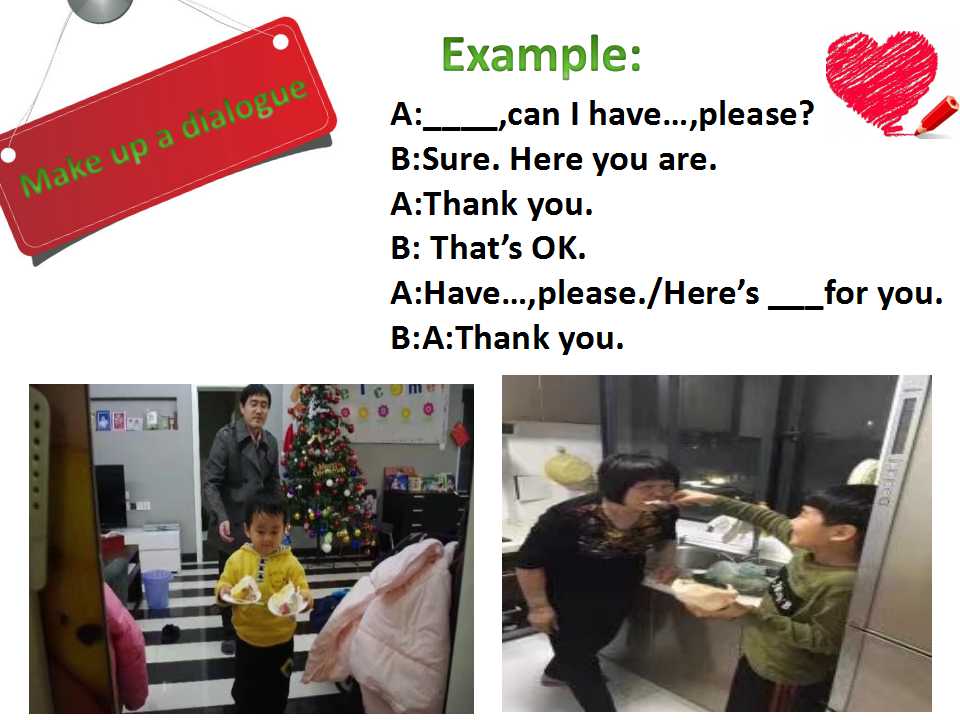 Make up a dialogue

Example:
A:____,can I have…,please?
B:Sure. Here you are.
A:Thank you.
B: That's OK.
A:Have…,please./Here's ___for you.
B:A:Thank you.